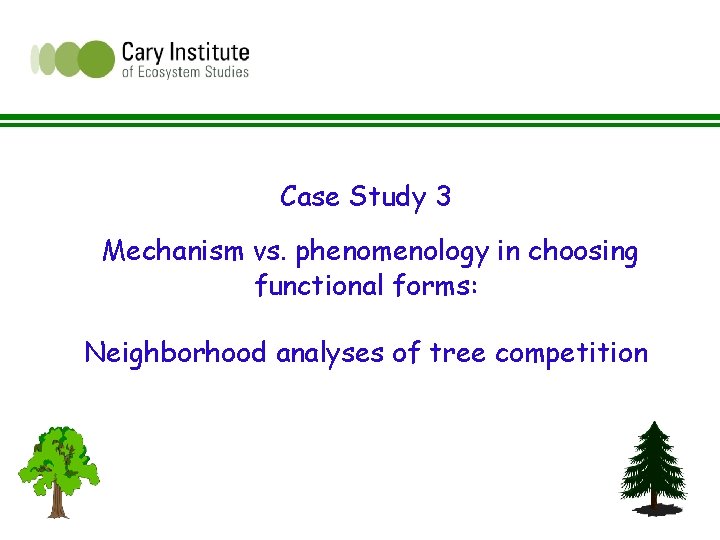 Cary Institute
of Ecosystem Studies

Case Study 3

Mechanism vs. phenomenology in choosing functional forms:

Neighborhood analyses of tree competition